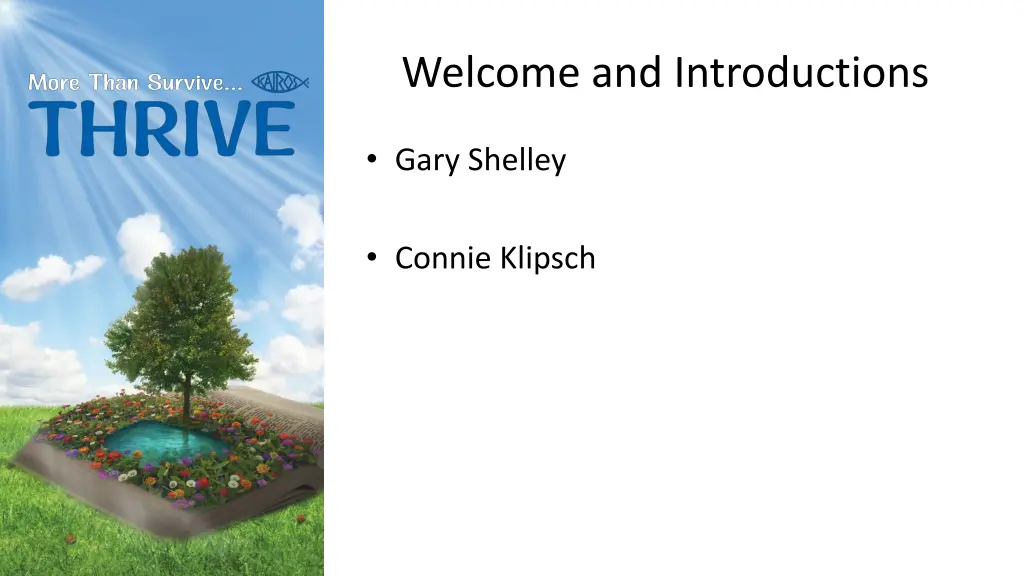 More Than Survive...
KAIROS
THRIVE

Welcome and Introductions

• Gary Shelley

• Connie Klipsch